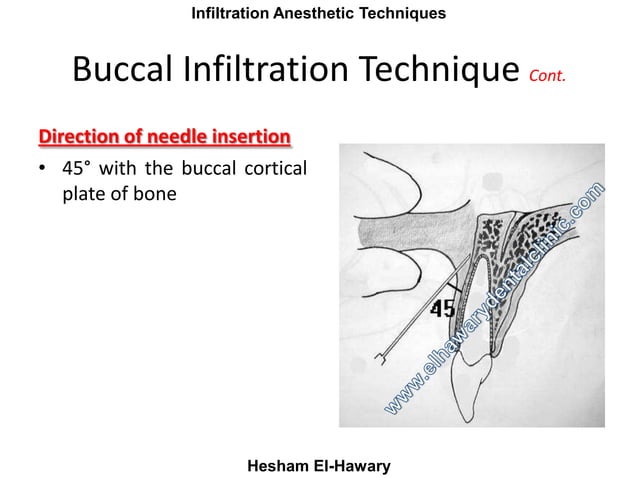 Infiltration Anesthetic Techniques

Buccal Infiltration Technique Cont.

Direction of needle insertion

• 45° with the buccal cortical plate of bone

45

www.elhawarydentalclinic.com

Hesham El-Hawary